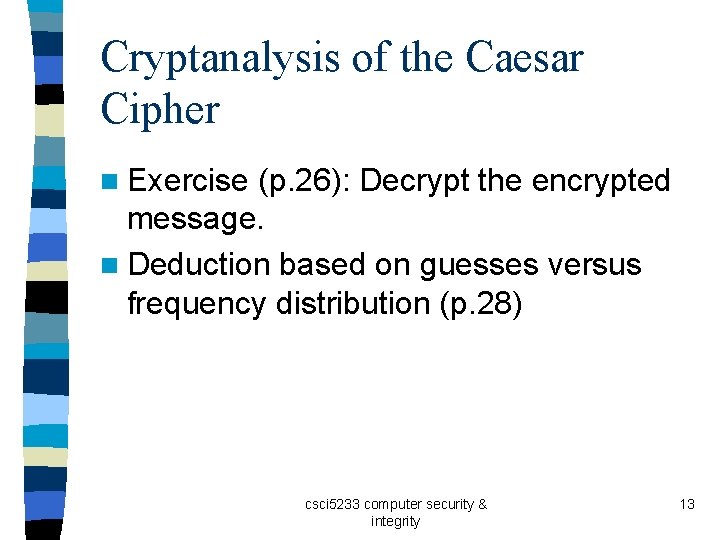 Cryptanalysis of the Caesar Cipher

Exercise (p.26): Decrypt the encrypted message.

Deduction based on guesses versus frequency distribution (p.28)

csci5233 computer security & integrity

13